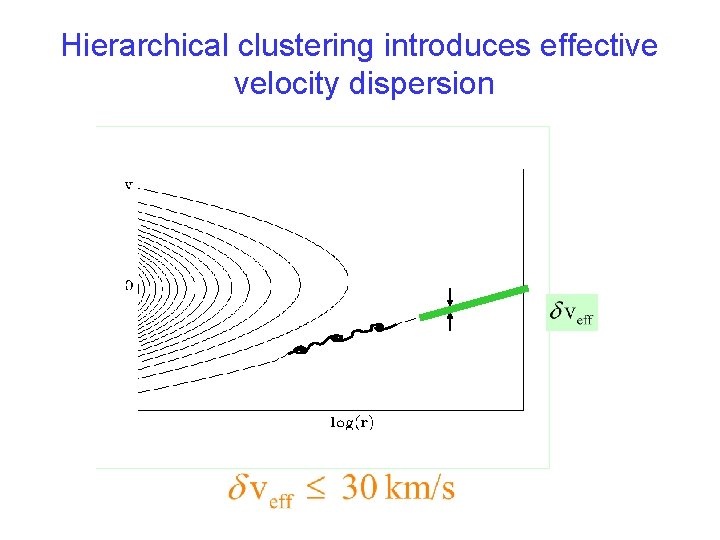 Hierarchical clustering introduces effective velocity dispersion

v

0

log(r)

$\delta v_{eff}$

$\delta v_{eff} \leq 30$ km/s